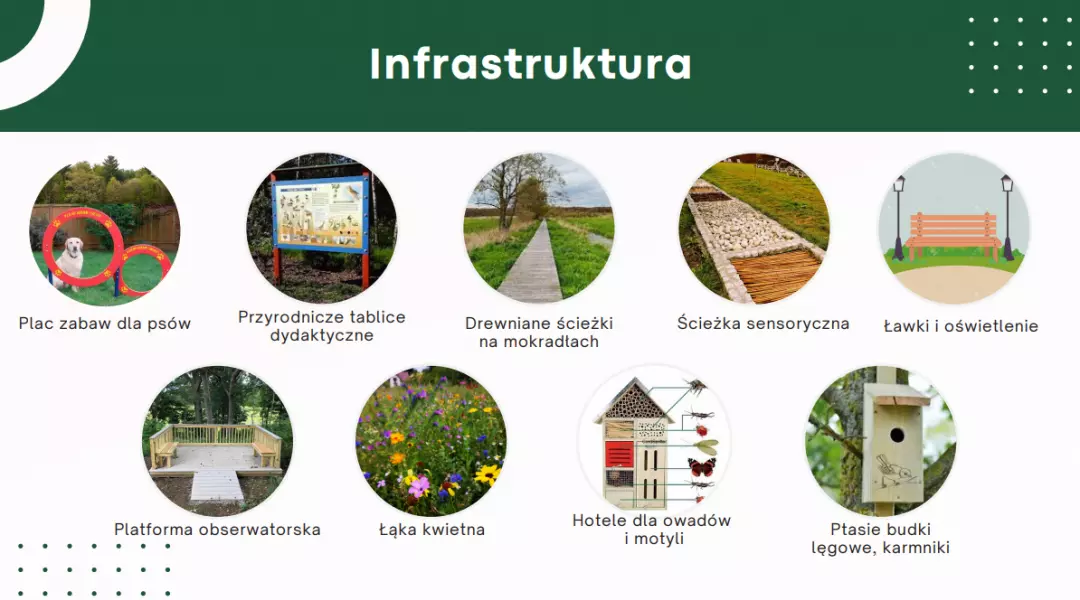 Infrastruktura

Plac zabaw dla psów

Przyrodnicze tablice dydaktyczne

Drewniane ścieżki na mokradłach

Ścieżka sensoryczna

Ławki i oświetlenie

Platforma obserwatorska

Łąka kwietna

Hotele dla owadów i motyli

Ptasie budki lęgowe, karmniki